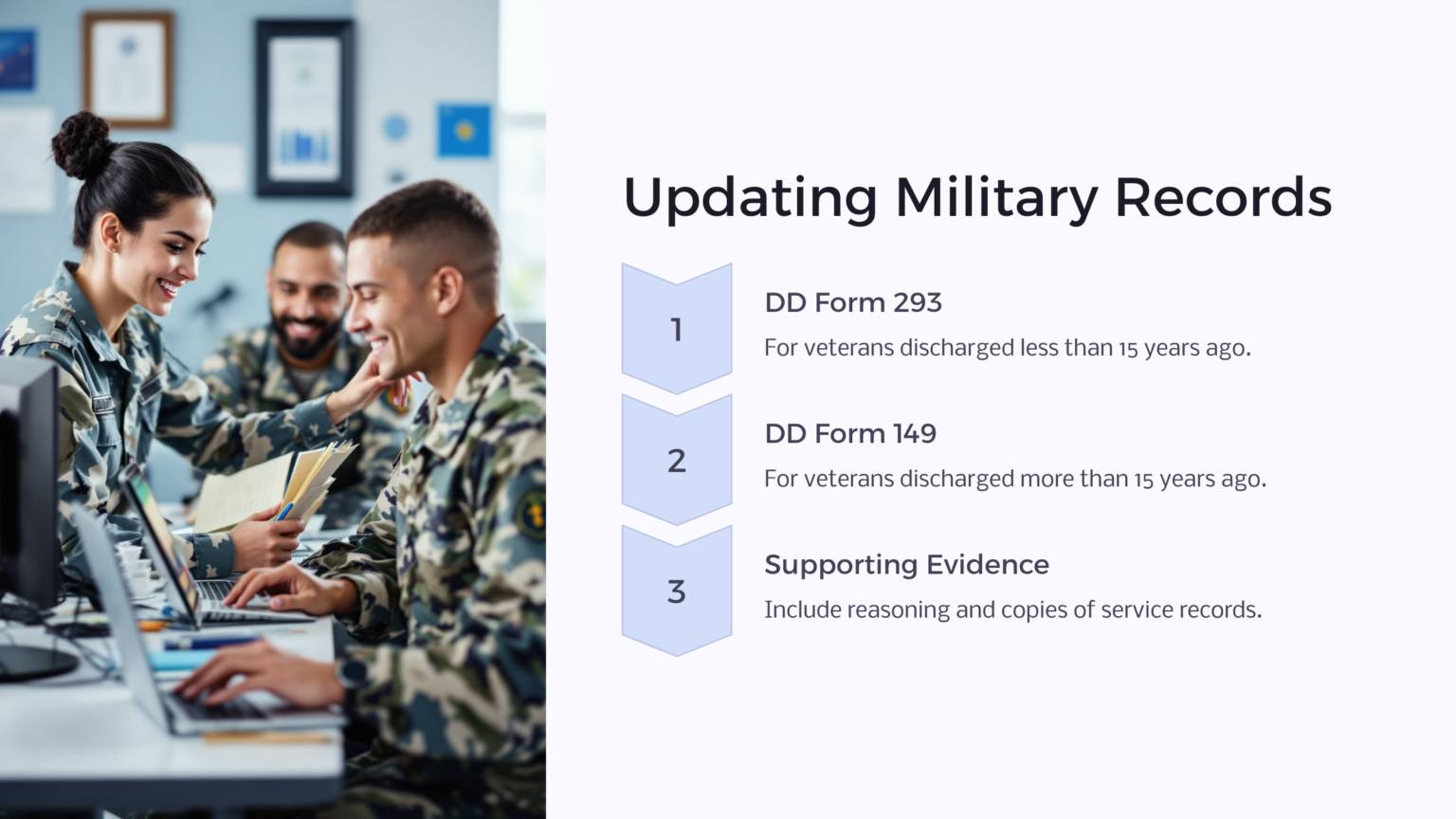 Updating Military Records

1

DD Form 293

For veterans discharged less than 15 years ago.

2

DD Form 149

For veterans discharged more than 15 years ago.

3

Supporting Evidence

Include reasoning and copies of service records.